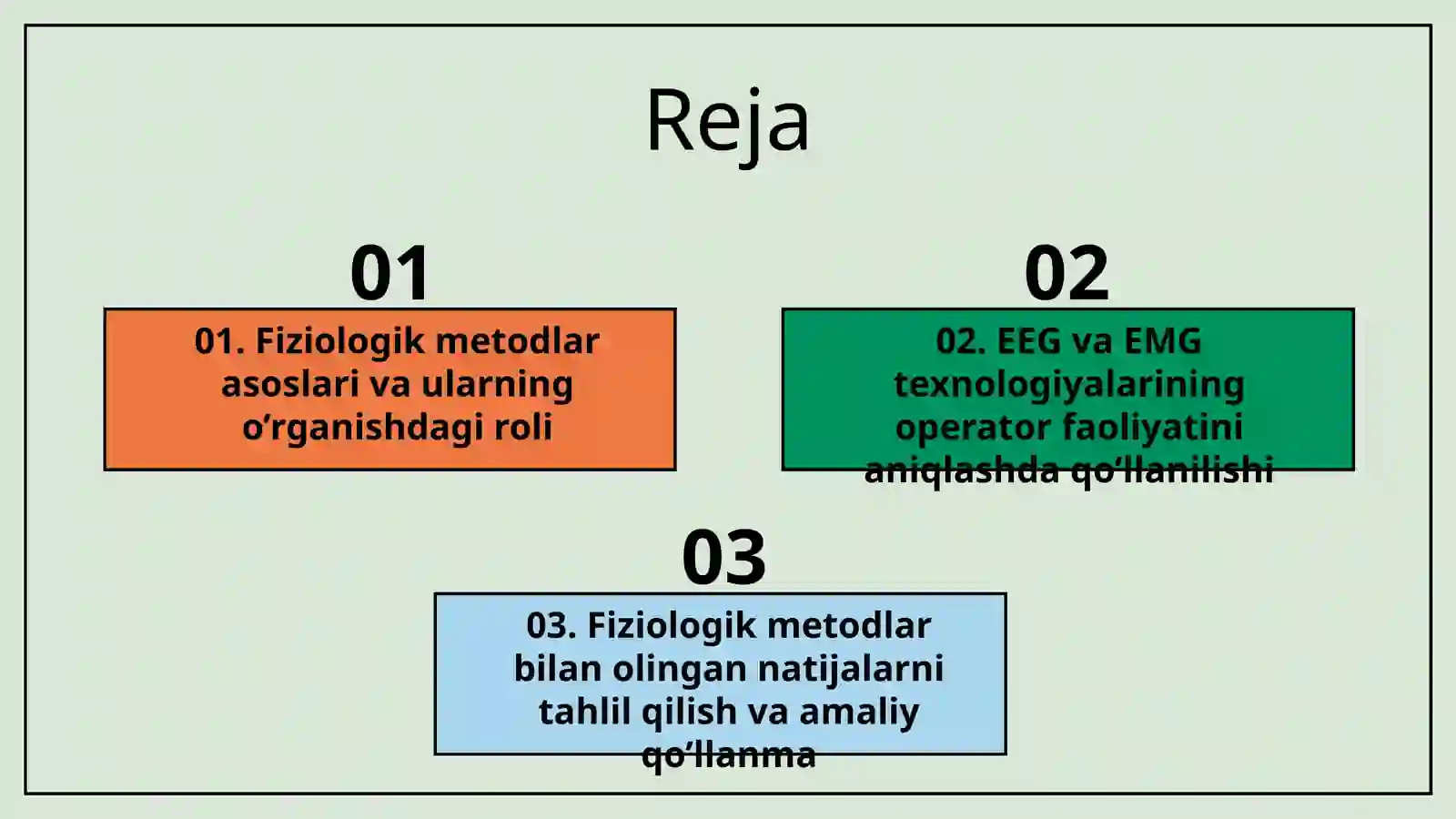 Reja

01

01. Fiziologik metodlar asoslari va ularning o‘rganishdagi roli

02

02. EEG va EMG texnologiyalarining operator faoliyatini aniqlashda qo‘llanilishi

03

03. Fiziologik metodlar bilan olingan natijalarni tahlil qilish va amaliy qo‘llanma